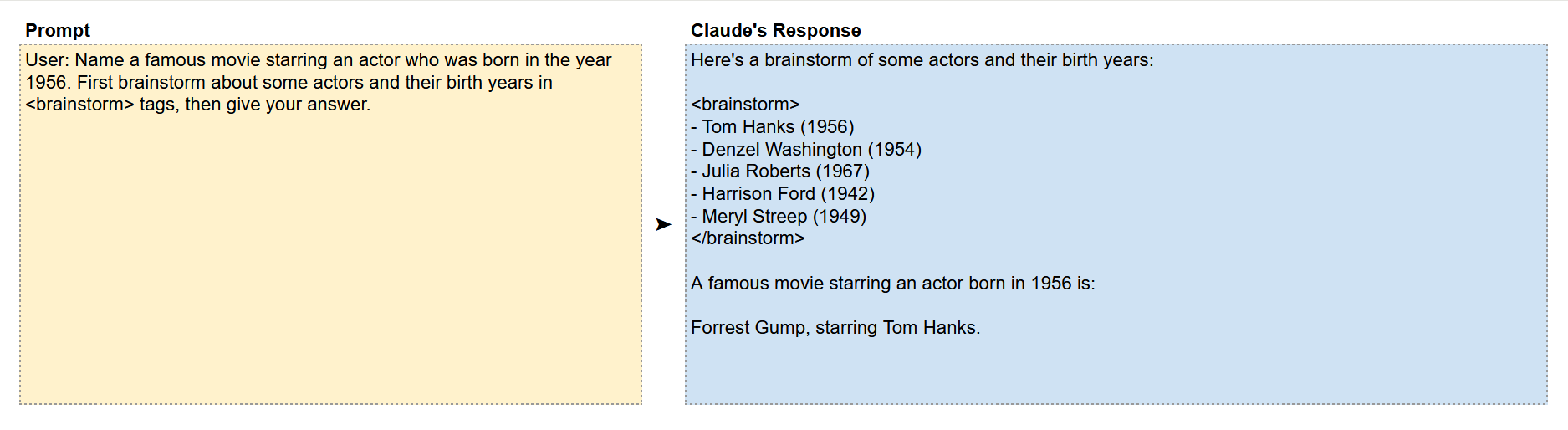 Prompt

User: Name a famous movie starring an actor who was born in the year 1956. First brainstorm about some actors and their birth years in <brainstorm> tags, then give your answer.

Claude's Response

Here's a brainstorm of some actors and their birth years:

<brainstorm>
- Tom Hanks (1956)
- Denzel Washington (1954)
- Julia Roberts (1967)
- Harrison Ford (1942)
- Meryl Streep (1949)
</brainstorm>

A famous movie starring an actor born in 1956 is:

Forrest Gump, starring Tom Hanks.